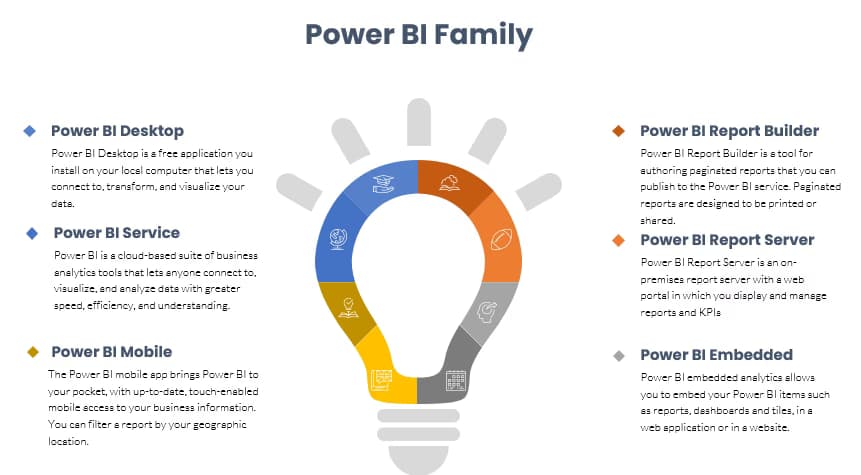 Power BI Family

Power BI Desktop

Power BI Desktop is a free application you install on your local computer that lets you connect to, transform, and visualize your data.

Power BI Service

Power BI is a cloud-based suite of business analytics tools that lets anyone connect to, visualize, and analyze data with greater speed, efficiency, and understanding.

Power BI Mobile

The Power BI mobile app brings Power BI to your pocket, with up-to-date, touch-enabled mobile access to your business information. You can filter a report by your geographic location.

Power BI Report Builder

Power BI Report Builder is a tool for authoring paginated reports that you can publish to the Power BI service. Paginated reports are designed to be printed or shared.

Power BI Report Server

Power BI Report Server is an on-premises report server with a web portal in which you display and manage reports and KPIs

Power BI Embedded

Power BI embedded analytics allows you to embed your Power BI items such as reports, dashboards and tiles, in a web application or in a website.